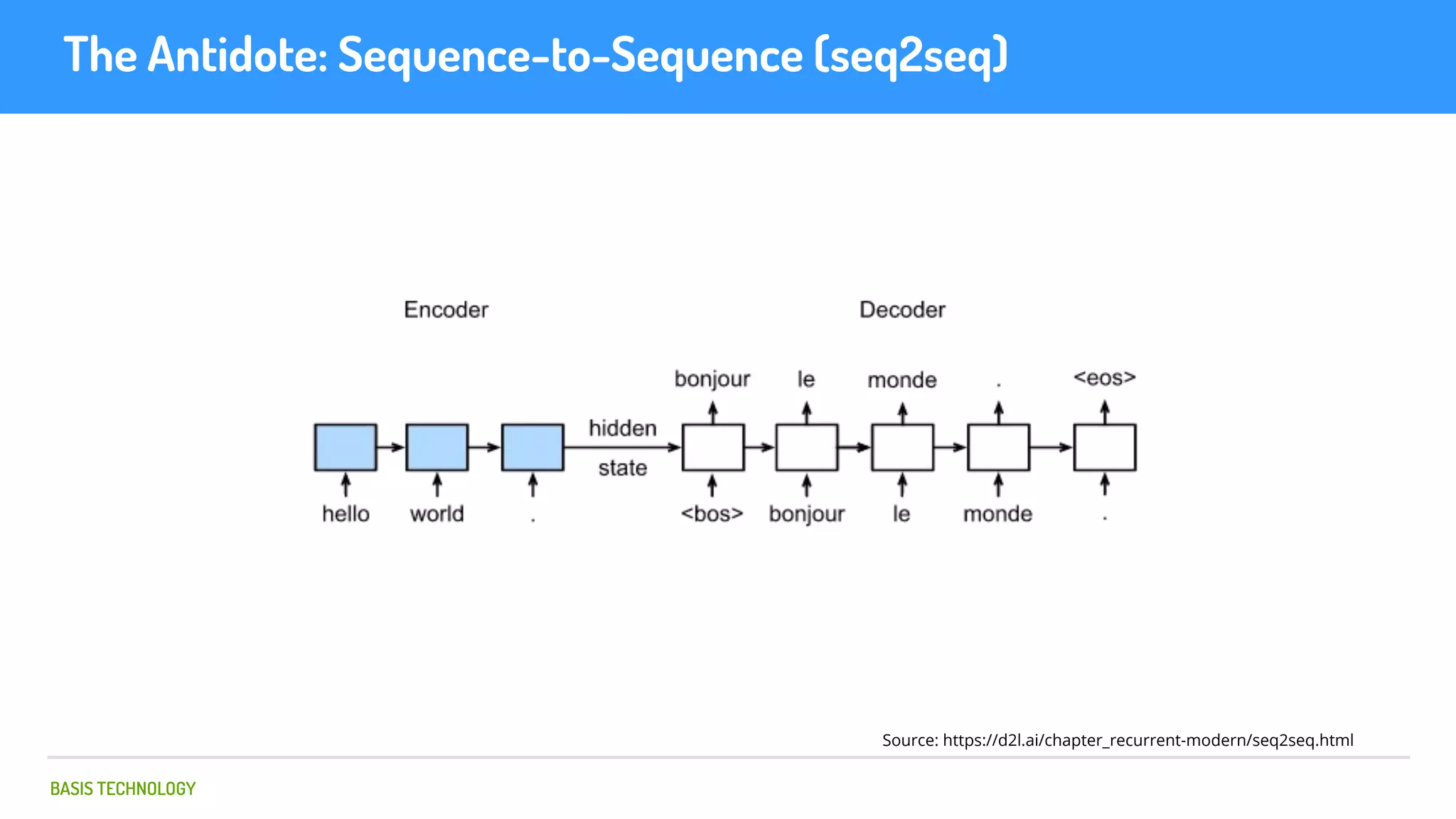 The Antidote: Sequence-to-Sequence (seq2seq)

Encoder

Decoder

bonjour le monde . <eos>

hidden state

hello world .

<bos> bonjour le monde .

Source: https://d2l.ai/chapter_recurrent-modern/seq2seq.html

BASIS TECHNOLOGY